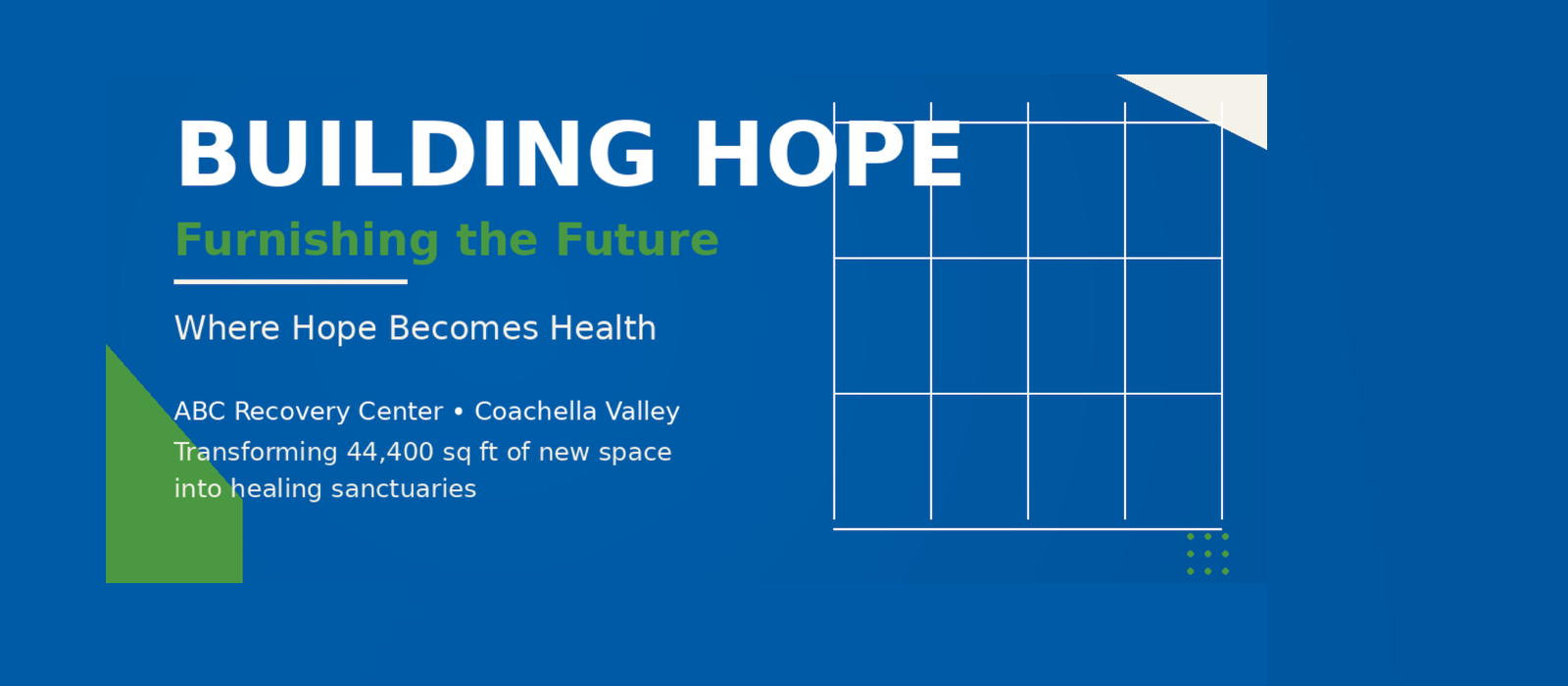 BUILDING HOPE

Furnishing the Future

Where Hope Becomes Health

ABC Recovery Center • Coachella Valley

Transforming 44,400 sq ft of new space into healing sanctuaries